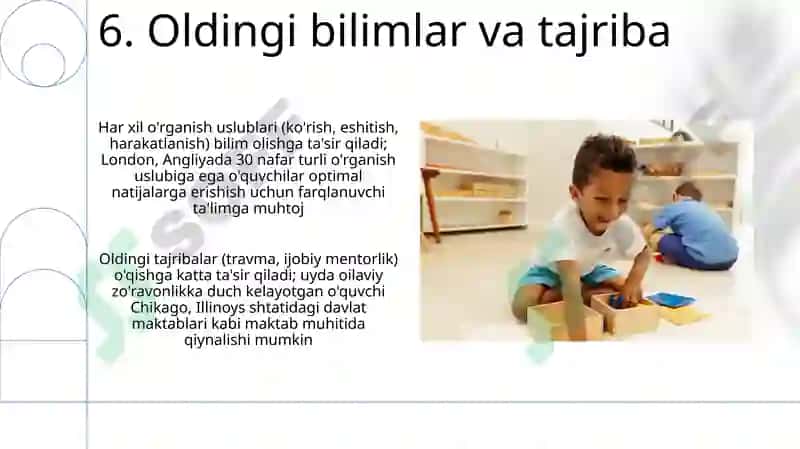 6. Oldingi bilimlar va tajriba

Har xil o'rganish uslublari (ko'rish, eshitish, harakatlanish) bilim olishga ta'sir qiladi; London, Angliyada 30 nafar turli o'rganish uslubiga ega o'quvchilar optimal natijalarga erishish uchun farqlanuvchi ta'limga muhtoj

Oldingi tajribalar (travma, ijobiy mentorlik) o'qishga katta ta'sir qiladi; uyda oilaviy zo'ravonlikka duch kelayotgan o'quvchi Chikago, Illinoys shtatidagi davlat maktablari kabi maktab muhitida qiynalishi mumkin